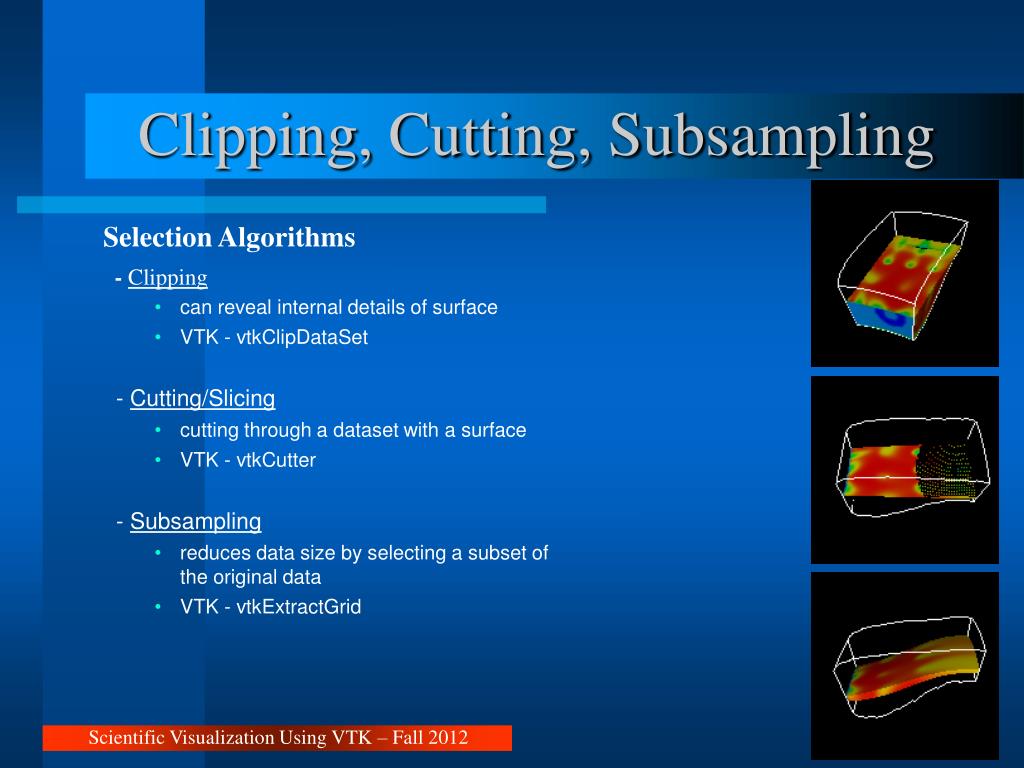 Clipping, Cutting, Subsampling

Selection Algorithms

- Clipping
• can reveal internal details of surface
• VTK - vtkClipDataSet

- Cutting/Slicing
• cutting through a dataset with a surface
• VTK - vtkCutter

- Subsampling
• reduces data size by selecting a subset of the original data
• VTK - vtkExtractGrid

Scientific Visualization Using VTK – Fall 2012